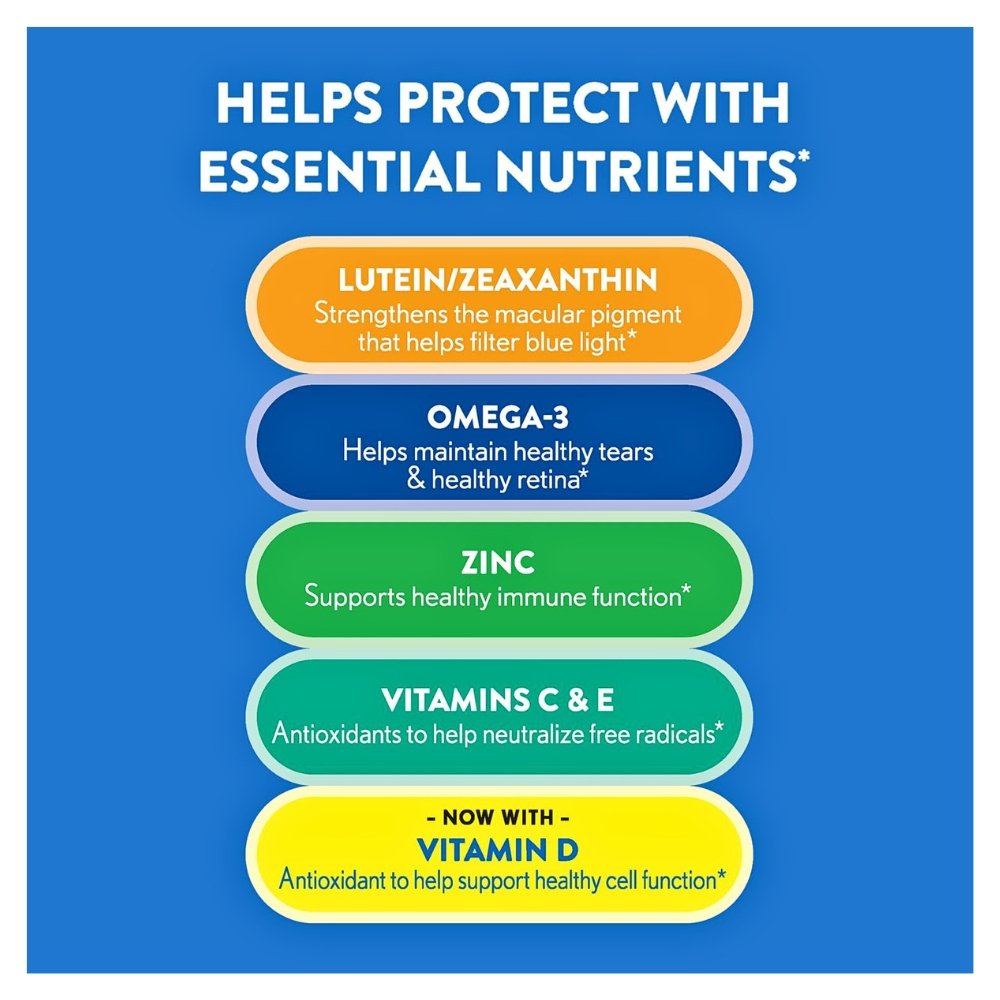 HELPS PROTECT WITH ESSENTIAL NUTRIENTS*

LUTEIN/ZEAXANTHIN
Strengthens the macular pigment that helps filter blue light*

OMEGA-3
Helps maintain healthy tears & healthy retina*

ZINC
Supports healthy immune function*

VITAMINS C & E
Antioxidants to help neutralize free radicals*

- NOW WITH -
VITAMIN D
Antioxidant to help support healthy cell function*